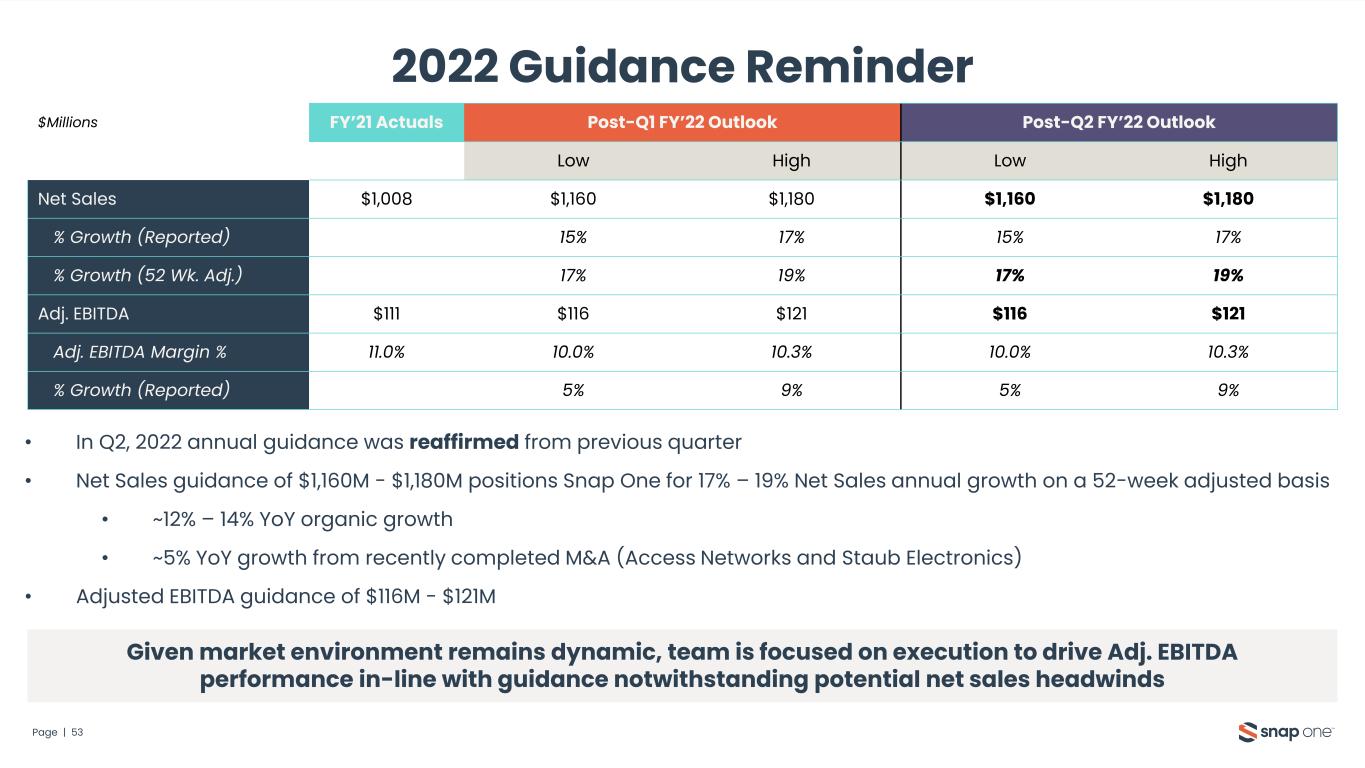 2022 Guidance Reminder

| $Millions | FY'21 Actuals | Post-Q1 FY'22 Outlook | | Post-Q2 FY'22 Outlook | |
|---|---|---|---|---|---|
| | | Low | High | Low | High |
| Net Sales | $1,008 | $1,160 | $1,180 | $1,160 | $1,180 |
| % Growth (Reported) | | 15% | 17% | 15% | 17% |
| % Growth (52 Wk. Adj.) | | 17% | 19% | 17% | 19% |
| Adj. EBITDA | $111 | $116 | $121 | $116 | $121 |
| Adj. EBITDA Margin % | 11.0% | 10.0% | 10.3% | 10.0% | 10.3% |
| % Growth (Reported) | | 5% | 9% | 5% | 9% |

• In Q2, 2022 annual guidance was reaffirmed from previous quarter
• Net Sales guidance of $1,160M - $1,180M positions Snap One for 17% – 19% Net Sales annual growth on a 52-week adjusted basis
• ~12% – 14% YoY organic growth
• ~5% YoY growth from recently completed M&A (Access Networks and Staub Electronics)
• Adjusted EBITDA guidance of $116M - $121M

Given market environment remains dynamic, team is focused on execution to drive Adj. EBITDA performance in-line with guidance notwithstanding potential net sales headwinds

Page | 53

snap one